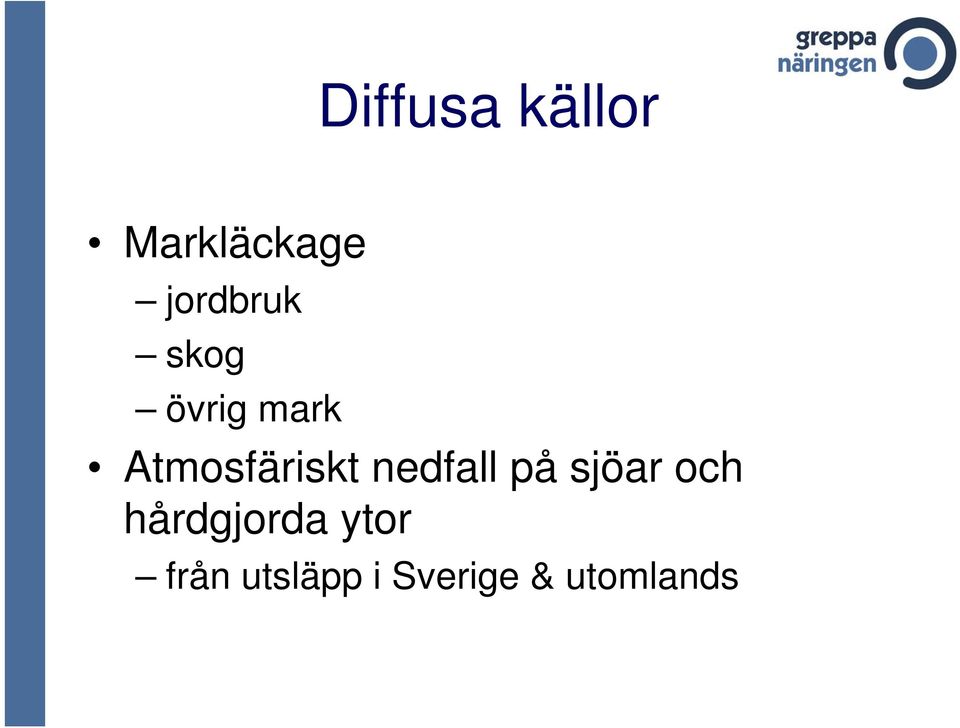 greppa näringen

Diffusa källor

• Markläckage
– jordbruk
– skog
– övrig mark
• Atmosfäriskt nedfall på sjöar och hårdgjorda ytor
– från utsläpp i Sverige & utomlands